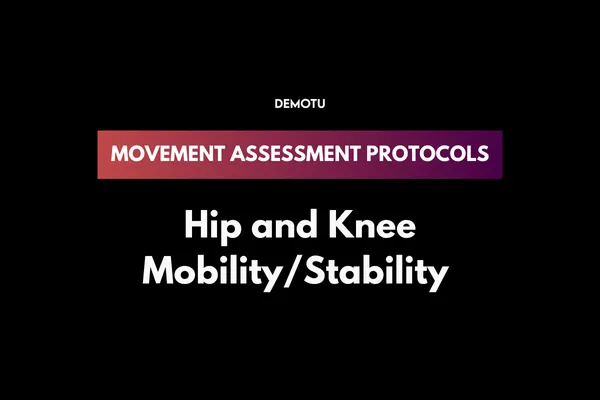 DEMOTU

MOVEMENT ASSESSMENT PROTOCOLS

Hip and Knee Mobility/Stability